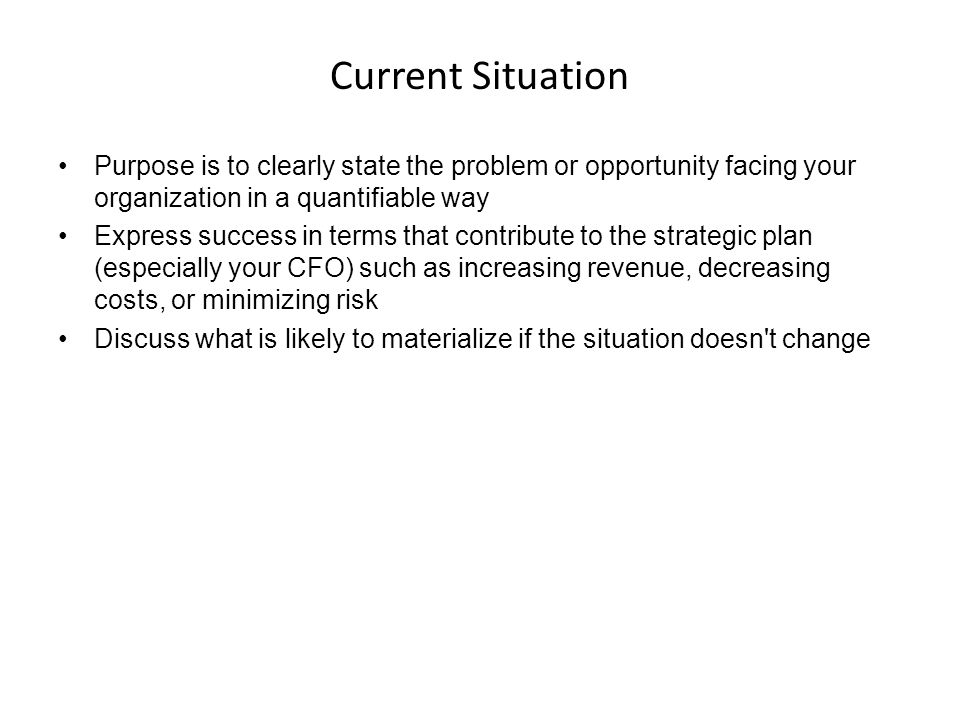 Current Situation

• Purpose is to clearly state the problem or opportunity facing your organization in a quantifiable way
• Express success in terms that contribute to the strategic plan (especially your CFO) such as increasing revenue, decreasing costs, or minimizing risk
• Discuss what is likely to materialize if the situation doesn't change